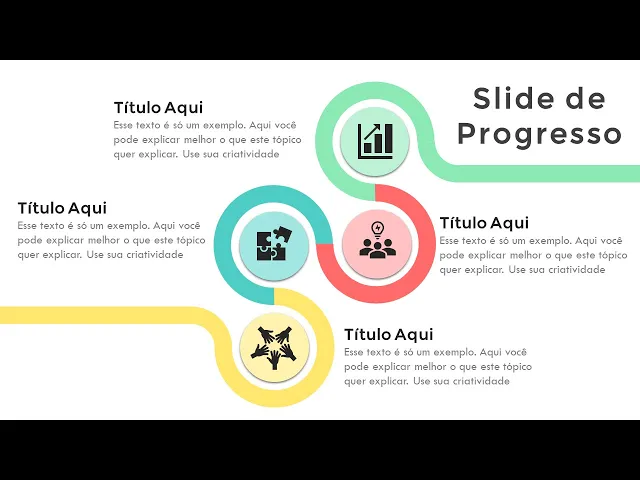 Slide de Progresso

Título Aqui
Esse texto é só um exemplo. Aqui você pode explicar melhor o que este tópico quer explicar. Use sua criatividade

Título Aqui
Esse texto é só um exemplo. Aqui você pode explicar melhor o que este tópico quer explicar. Use sua criatividade

Título Aqui
Esse texto é só um exemplo. Aqui você pode explicar melhor o que este tópico quer explicar. Use sua criatividade

Título Aqui
Esse texto é só um exemplo. Aqui você pode explicar melhor o que este tópico quer explicar. Use sua criatividade